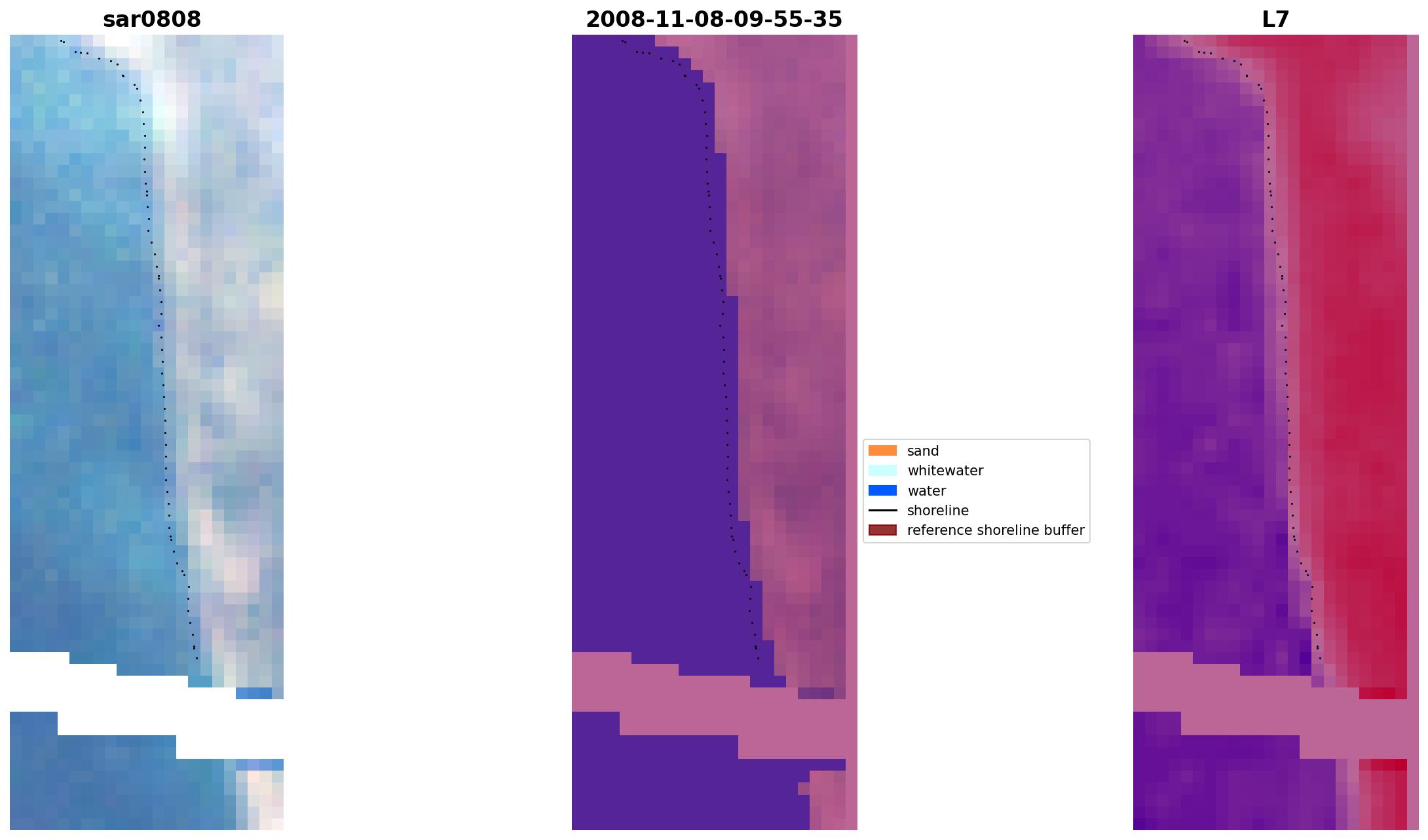 sar0808

2008-11-08-09-55-35

L7

sand
whitewater
water
shoreline
reference shoreline buffer